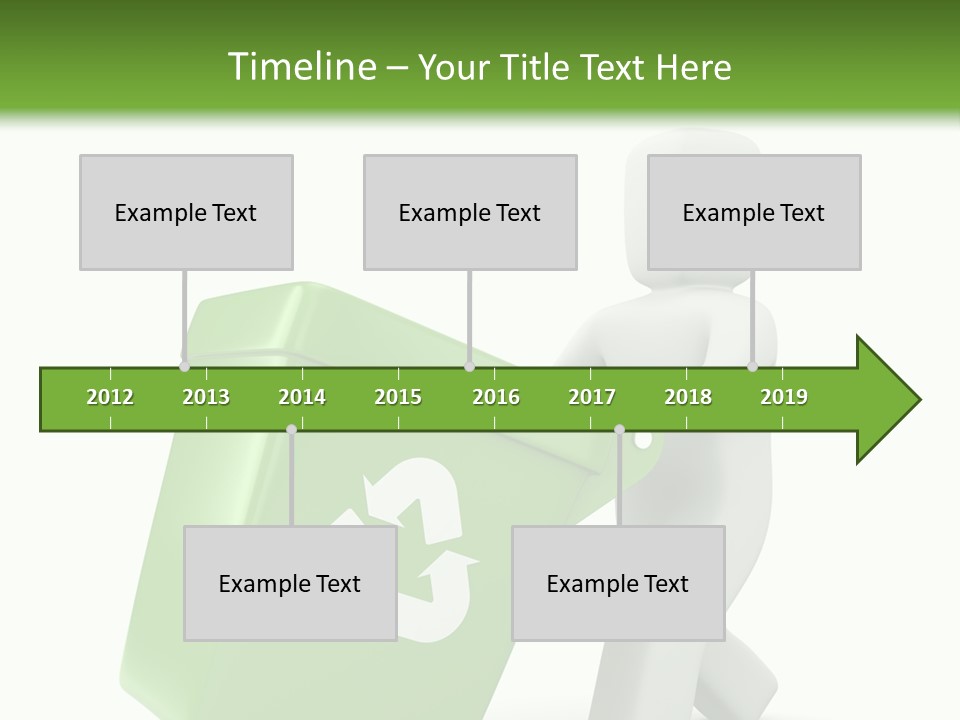 Timeline – Your Title Text Here

Example Text

Example Text

Example Text

2012 2013 2014 2015 2016 2017 2018 2019

Example Text

Example Text